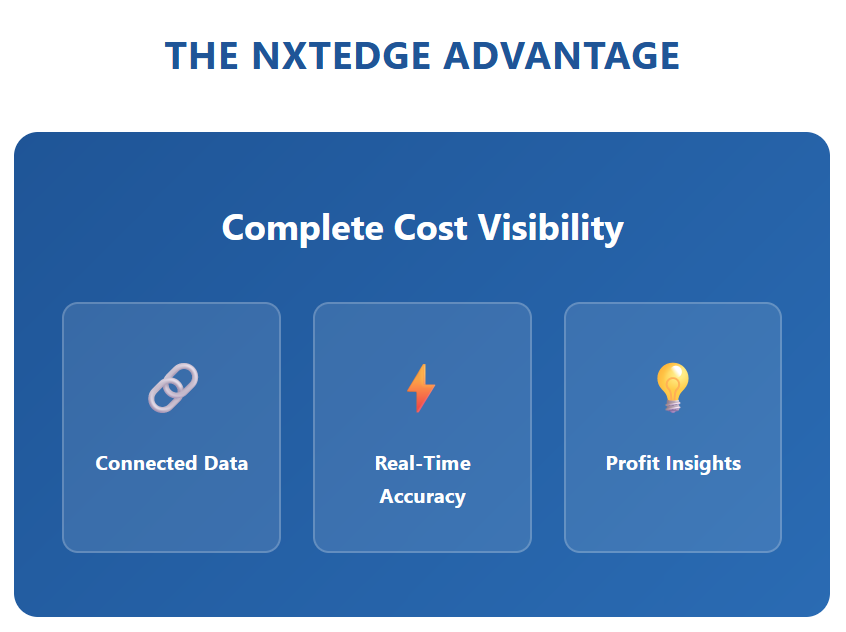 THE NXTEDGE ADVANTAGE

Complete Cost Visibility

Connected Data

Real-Time Accuracy

Profit Insights